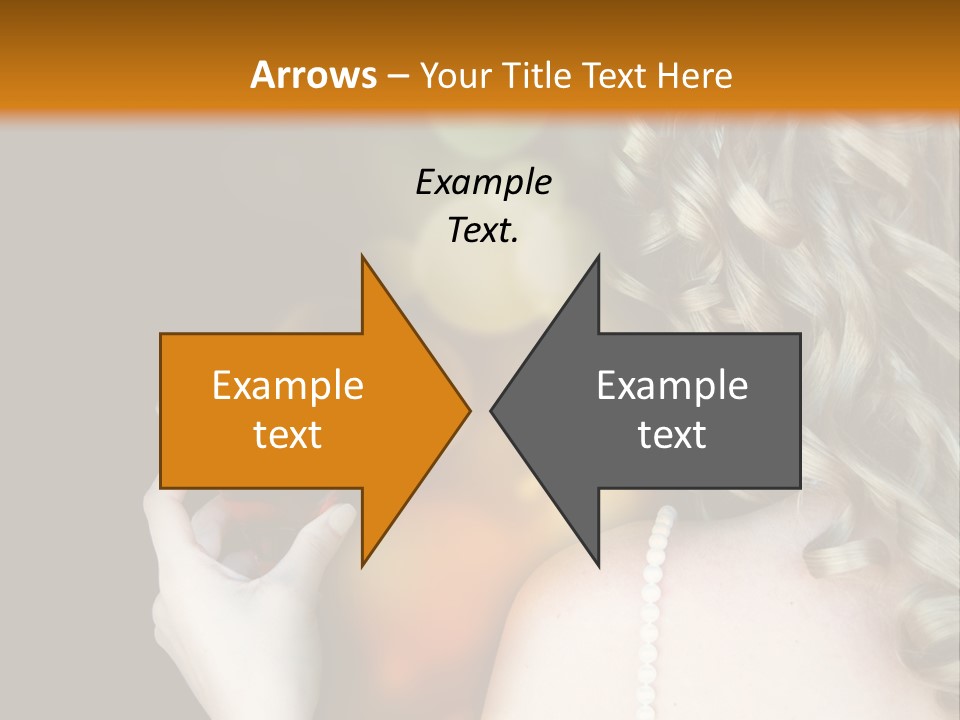 Arrows – Your Title Text Here

Example Text.

Example text

Example text